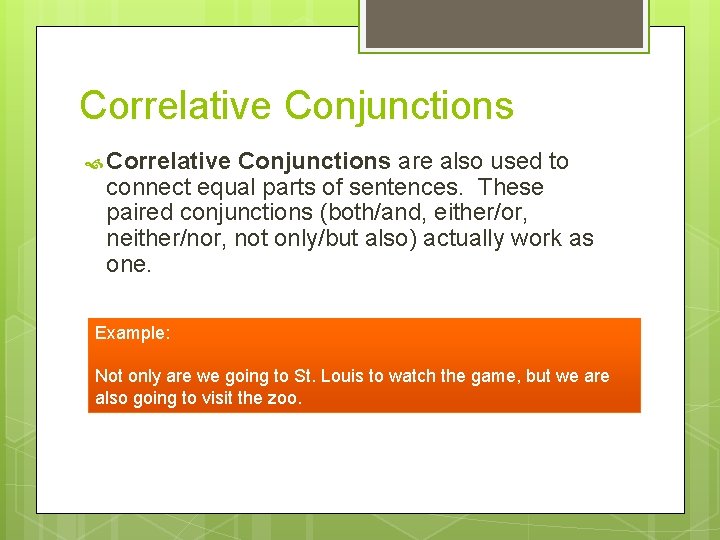 Correlative Conjunctions

Correlative Conjunctions are also used to connect equal parts of sentences. These paired conjunctions (both/and, either/or, neither/nor, not only/but also) actually work as one.

Example:

Not only are we going to St. Louis to watch the game, but we are also going to visit the zoo.